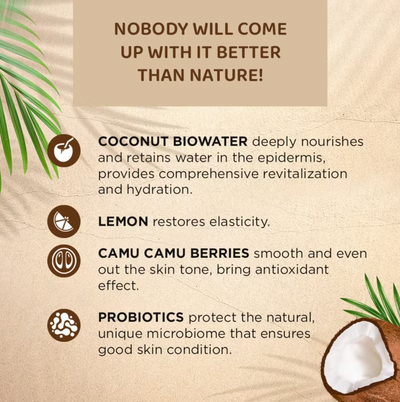 NOBODY WILL COME UP WITH IT BETTER THAN NATURE!

COCONUT BIOWATER deeply nourishes and retains water in the epidermis, provides comprehensive revitalization and hydration.

LEMON restores elasticity.

CAMU CAMU BERRIES smooth and even out the skin tone, bring antioxidant effect.

PROBIOTICS protect the natural, unique microbiome that ensures good skin condition.